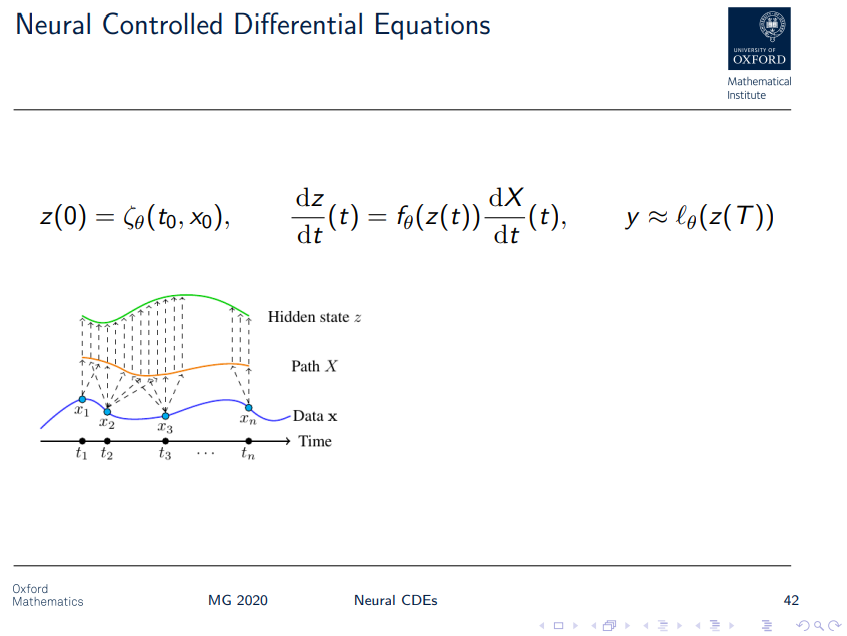 Neural Controlled Differential Equations

UNIVERSITY OF OXFORD

Mathematical Institute

$z(0) = \zeta_\theta(t_0, x_0), \qquad \frac{\mathrm{d}z}{\mathrm{d}t}(t) = f_\theta(z(t))\frac{\mathrm{d}X}{\mathrm{d}t}(t), \qquad y \approx \ell_\theta(z(T))$

Hidden state $z$

Path $X$

Data $\mathbf{x}$

Time

$x_1$ $x_2$ $x_3$ $x_n$

$t_1$ $t_2$ $t_3$ $\cdots$ $t_n$

Oxford Mathematics

MG 2020

Neural CDEs

42